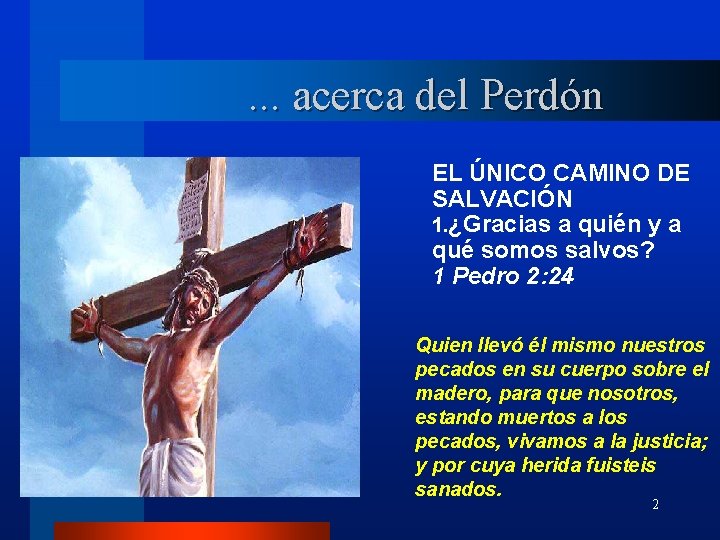 ... acerca del Perdón

EL ÚNICO CAMINO DE SALVACIÓN
1.¿Gracias a quién y a qué somos salvos?
1 Pedro 2:24

Quien llevó él mismo nuestros pecados en su cuerpo sobre el madero, para que nosotros, estando muertos a los pecados, vivamos a la justicia; y por cuya herida fuisteis sanados.

2